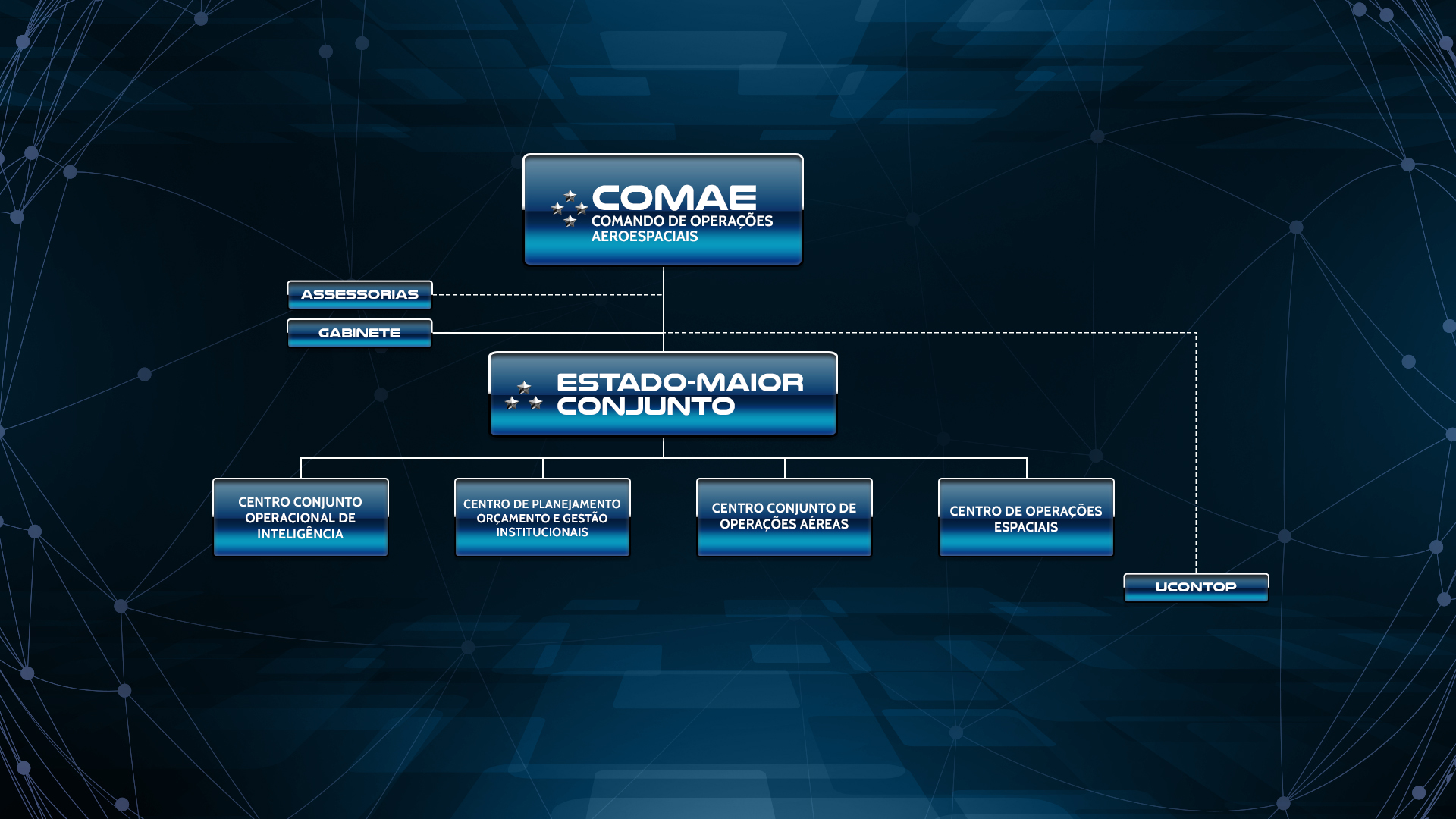 COMAE
COMANDO DE OPERAÇÕES AEROESPACIAIS

ASSESSORIAS

GABINETE

ESTADO-MAIOR CONJUNTO

CENTRO CONJUNTO OPERACIONAL DE INTELIGÊNCIA

CENTRO DE PLANEJAMENTO ORÇAMENTO E GESTÃO INSTITUCIONAIS

CENTRO CONJUNTO DE OPERAÇÕES AÉREAS

CENTRO DE OPERAÇÕES ESPACIAIS

UCONTOP